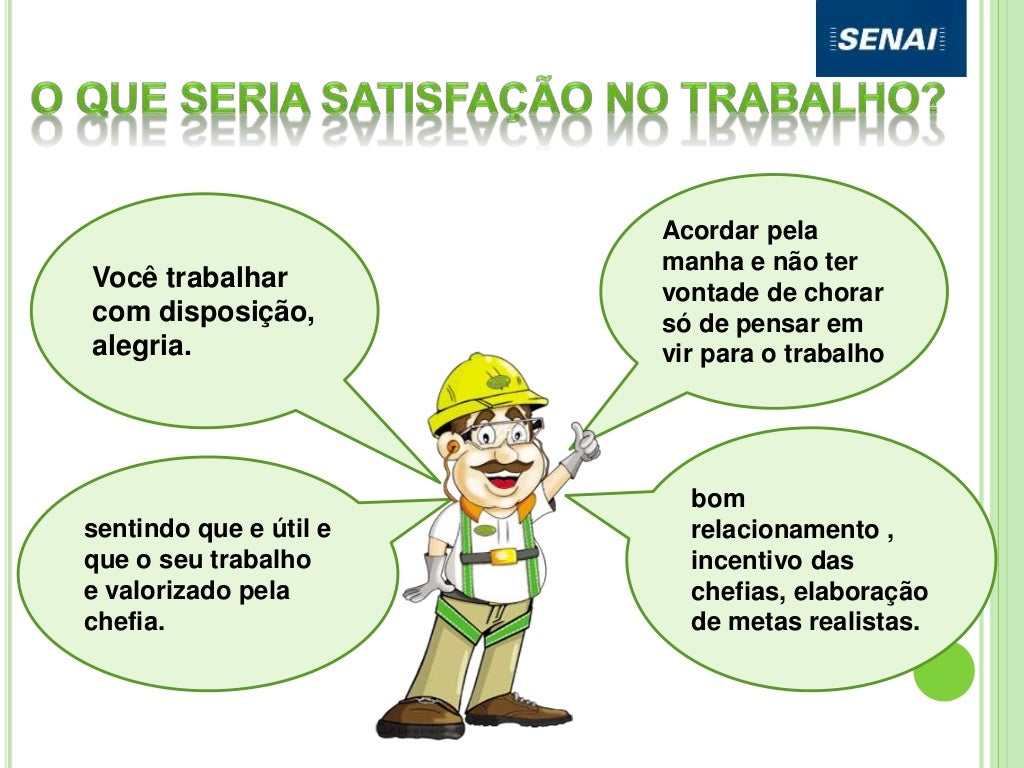 SENAI

O QUE SERIA SATISFAÇÃO NO TRABALHO?

Você trabalhar com disposição, alegria.

Acordar pela manha e não ter vontade de chorar só de pensar em vir para o trabalho

sentindo que e útil e que o seu trabalho e valorizado pela chefia.

bom relacionamento , incentivo das chefias, elaboração de metas realistas.